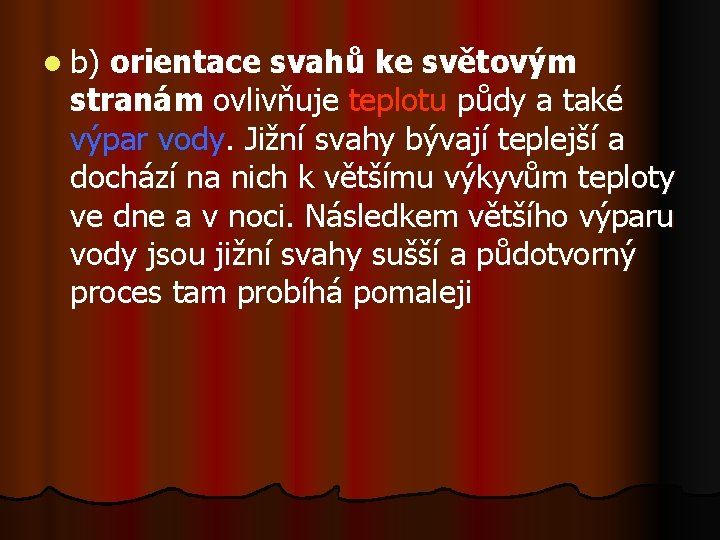 b) orientace svahů ke světovým stranám ovlivňuje teplotu půdy a také výpar vody. Jižní svahy bývají teplejší a dochází na nich k většímu výkyvům teploty ve dne a v noci. Následkem většího výparu vody jsou jižní svahy sušší a půdotvorný proces tam probíhá pomaleji